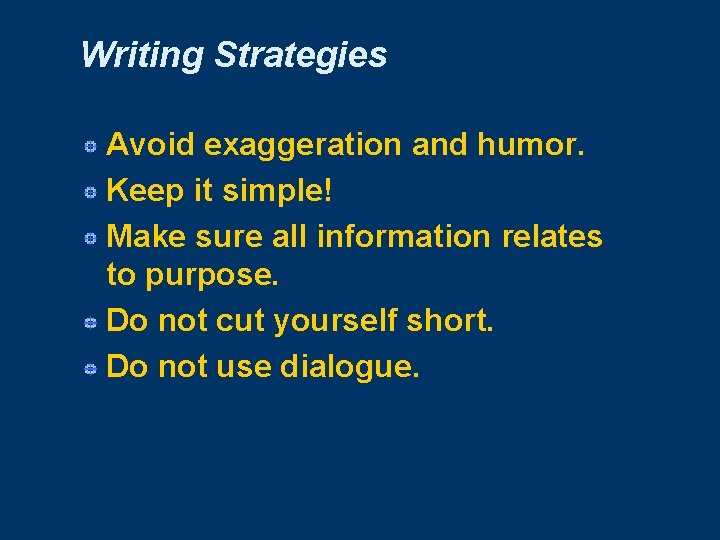 Writing Strategies

- Avoid exaggeration and humor.
- Keep it simple!
- Make sure all information relates to purpose.
- Do not cut yourself short.
- Do not use dialogue.